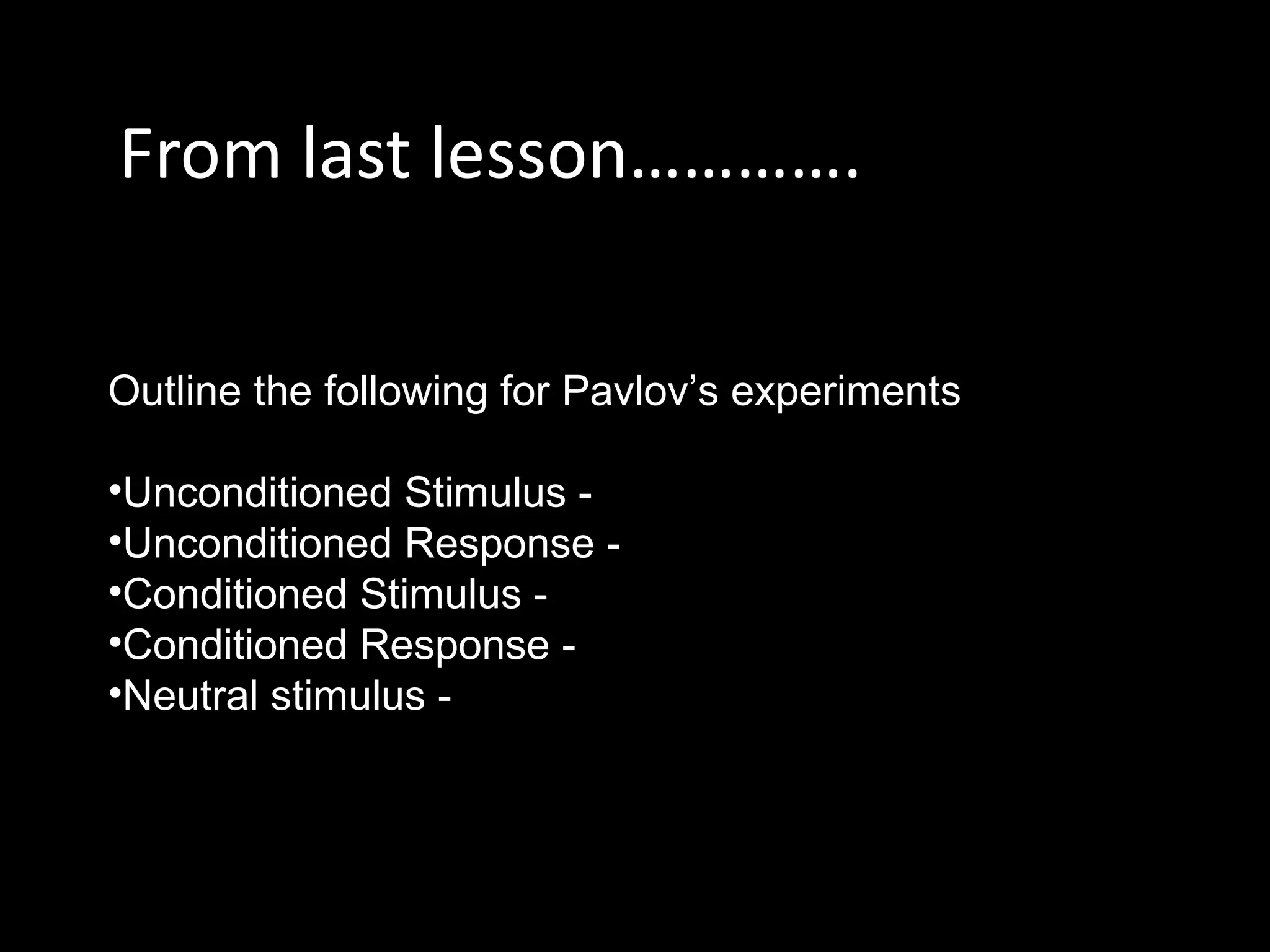 From last lesson………….

Outline the following for Pavlov’s experiments

•Unconditioned Stimulus -
•Unconditioned Response -
•Conditioned Stimulus -
•Conditioned Response -
•Neutral stimulus -